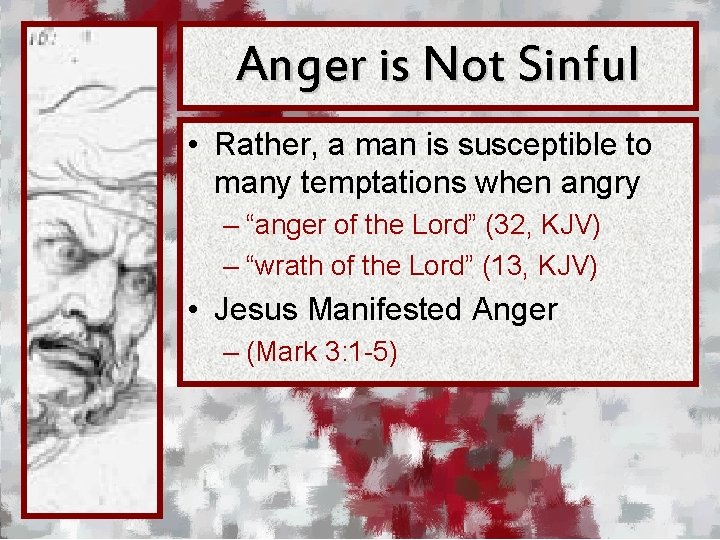 Anger is Not Sinful

• Rather, a man is susceptible to many temptations when angry
– “anger of the Lord” (32, KJV)
– “wrath of the Lord” (13, KJV)
• Jesus Manifested Anger
– (Mark 3:1-5)